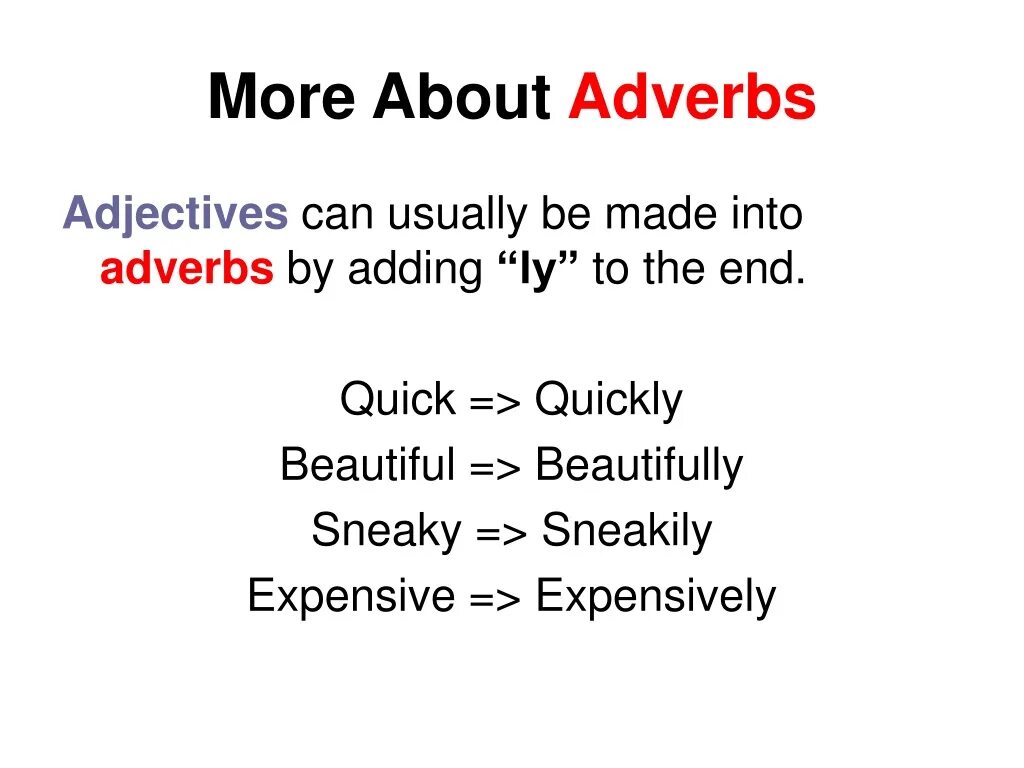 More About Adverbs

Adjectives can usually be made into adverbs by adding “ly” to the end.

Quick => Quickly
Beautiful => Beautifully
Sneaky => Sneakily
Expensive => Expensively